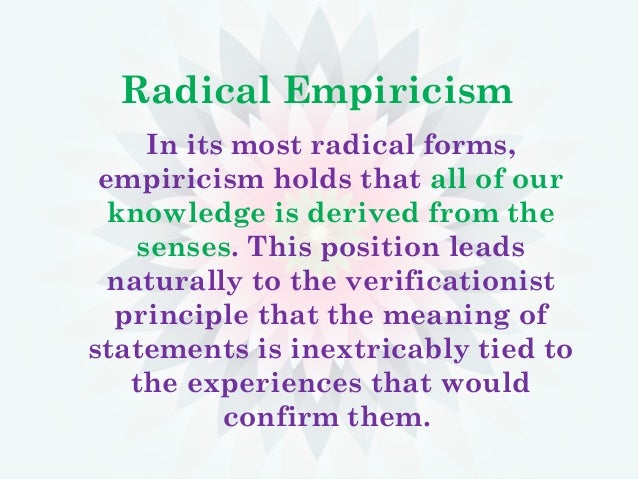 Radical Empiricism

In its most radical forms, empiricism holds that all of our knowledge is derived from the senses. This position leads naturally to the verificationist principle that the meaning of statements is inextricably tied to the experiences that would confirm them.